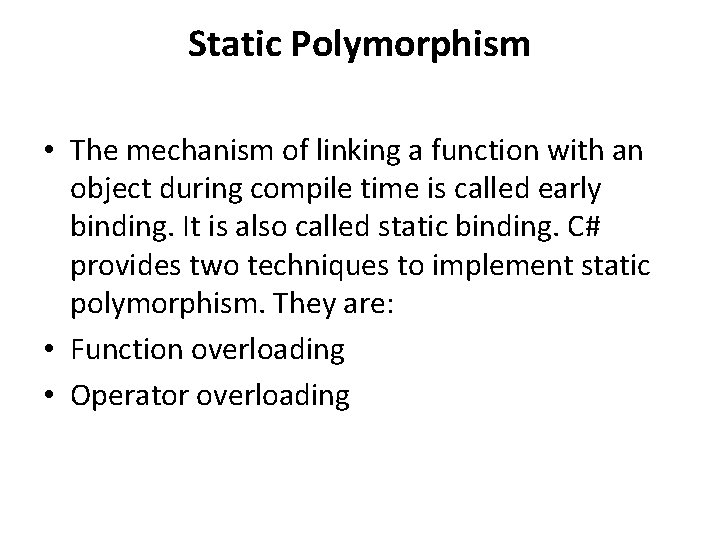 Static Polymorphism

• The mechanism of linking a function with an object during compile time is called early binding. It is also called static binding. C# provides two techniques to implement static polymorphism. They are:
• Function overloading
• Operator overloading